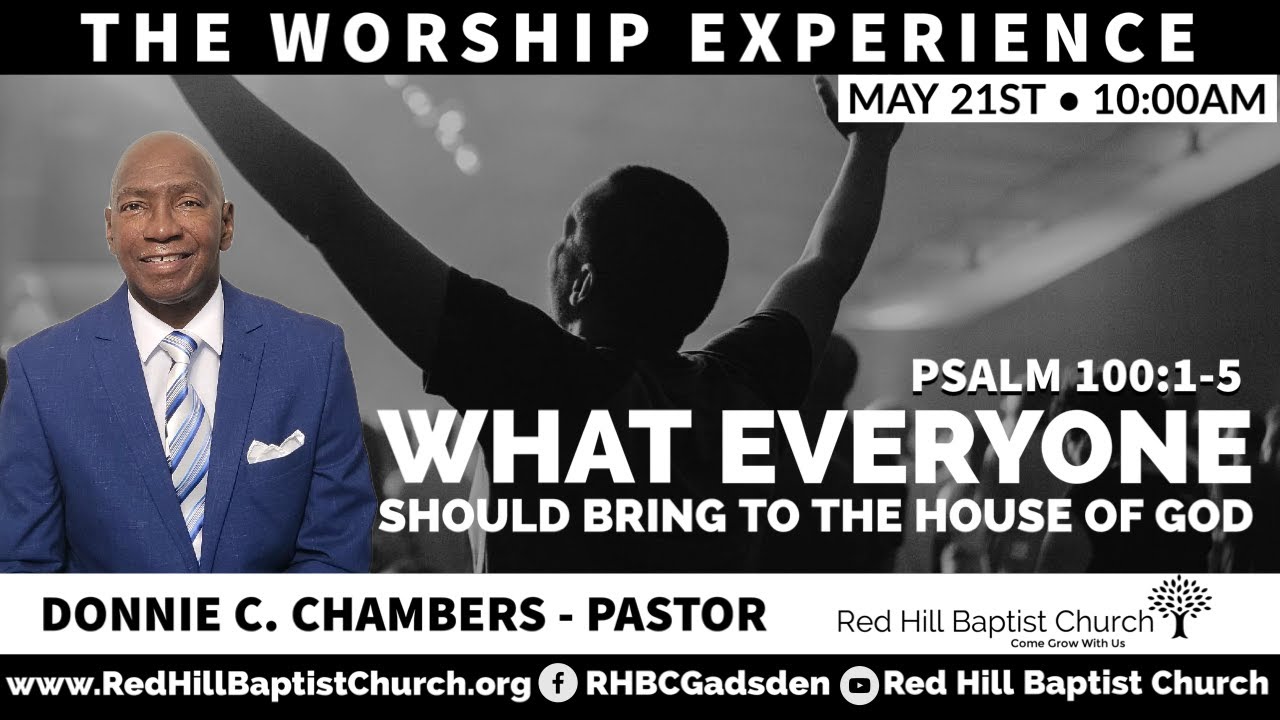 THE WORSHIP EXPERIENCE

MAY 21ST • 10:00AM

PSALM 100:1-5

WHAT EVERYONE
SHOULD BRING TO THE HOUSE OF GOD

DONNIE C. CHAMBERS - PASTOR

Red Hill Baptist Church
Come Grow With Us

www.RedHillBaptistChurch.org RHBCGadsden Red Hill Baptist Church